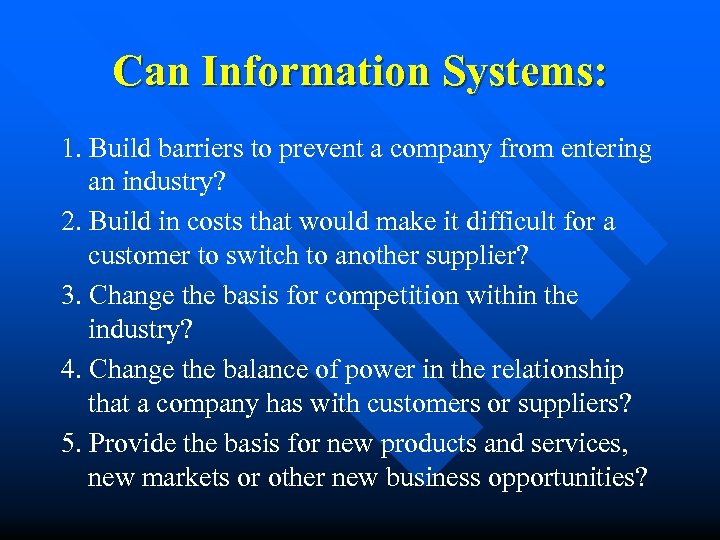 Can Information Systems:

1. Build barriers to prevent a company from entering an industry?
2. Build in costs that would make it difficult for a customer to switch to another supplier?
3. Change the basis for competition within the industry?
4. Change the balance of power in the relationship that a company has with customers or suppliers?
5. Provide the basis for new products and services, new markets or other new business opportunities?